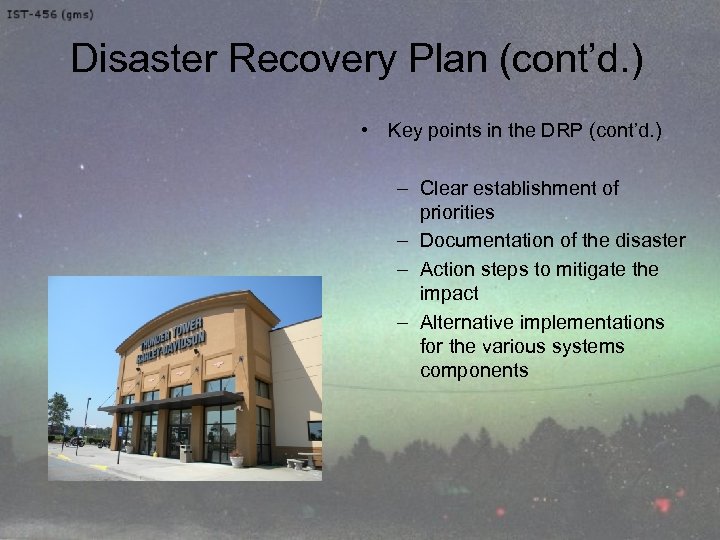 IST-456 (gms)

Disaster Recovery Plan (cont'd.)

• Key points in the DRP (cont'd.)

– Clear establishment of priorities
– Documentation of the disaster
– Action steps to mitigate the impact
– Alternative implementations for the various systems components

THUNDER TOWER HARLEY-DAVIDSON